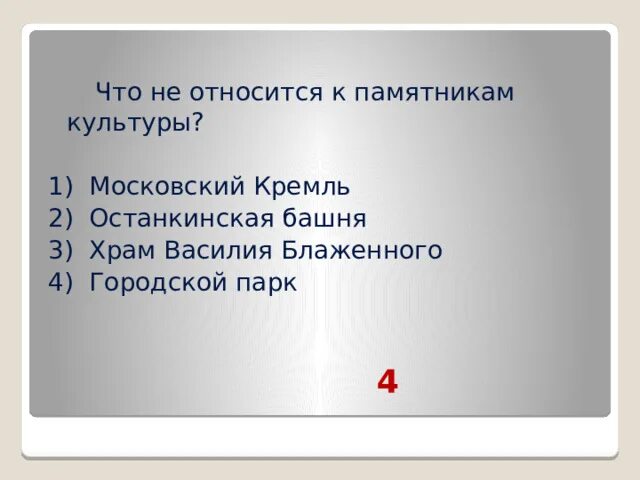 Что не относится к памятникам культуры?

1) Московский Кремль
2) Останкинская башня
3) Храм Василия Блаженного
4) Городской парк

4